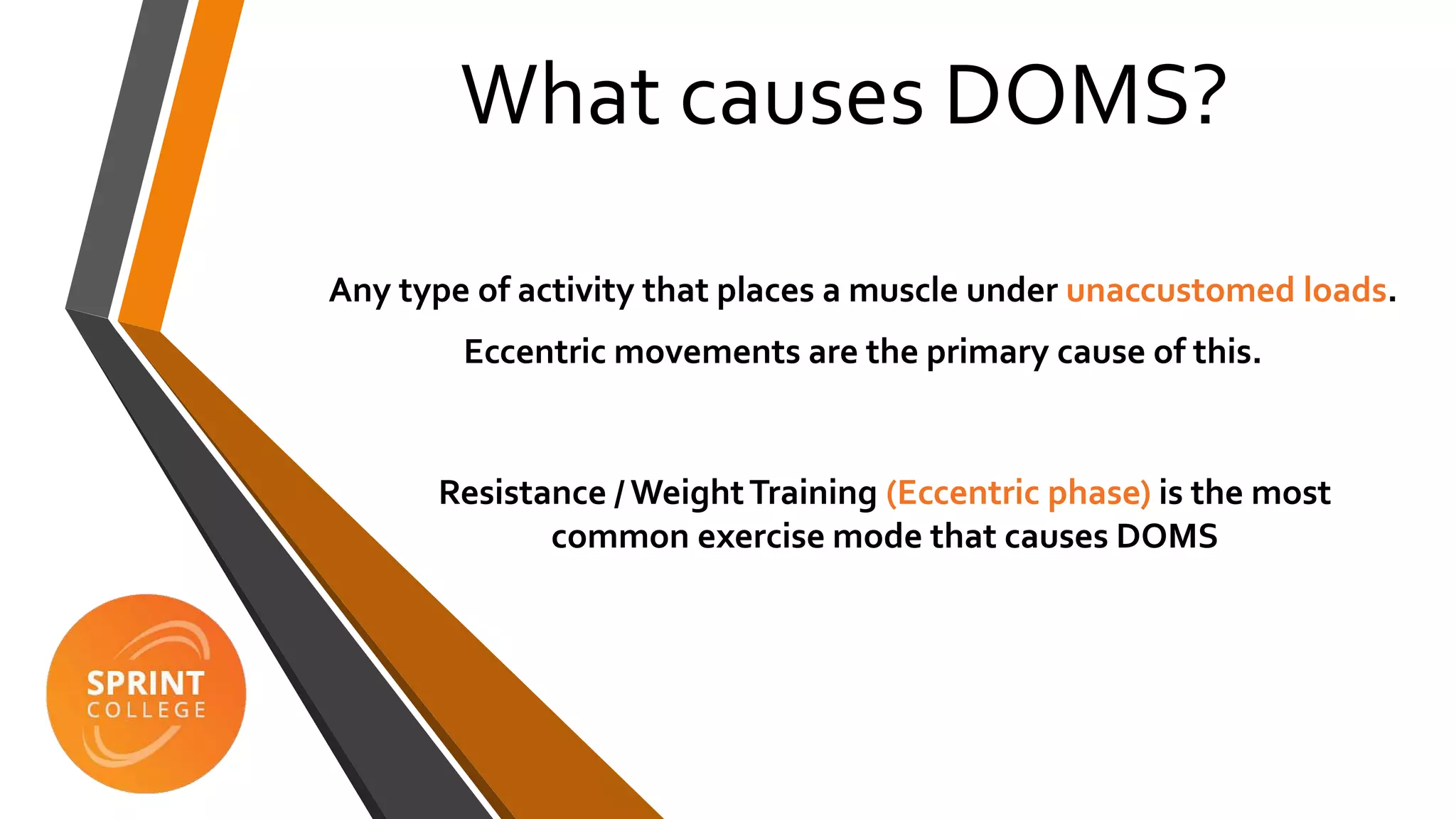 What causes DOMS?

Any type of activity that places a muscle under unaccustomed loads.

Eccentric movements are the primary cause of this.

Resistance / Weight Training (Eccentric phase) is the most common exercise mode that causes DOMS

SPRINT COLLEGE